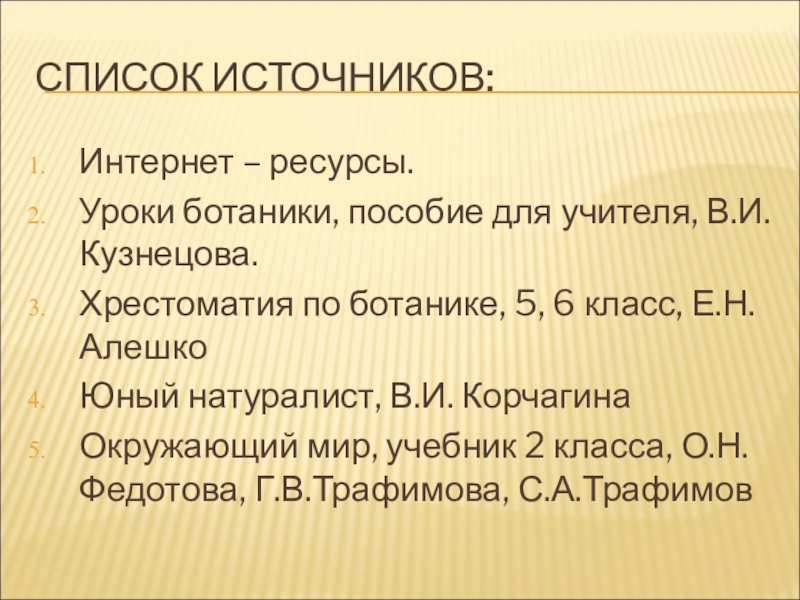 СПИСОК ИСТОЧНИКОВ:

1. Интернет – ресурсы.
2. Уроки ботаники, пособие для учителя, В.И. Кузнецова.
3. Хрестоматия по ботанике, 5, 6 класс, Е.Н. Алешко
4. Юный натуралист, В.И. Корчагина
5. Окружающий мир, учебник 2 класса, О.Н. Федотова, Г.В.Трафимова, С.А.Трафимов